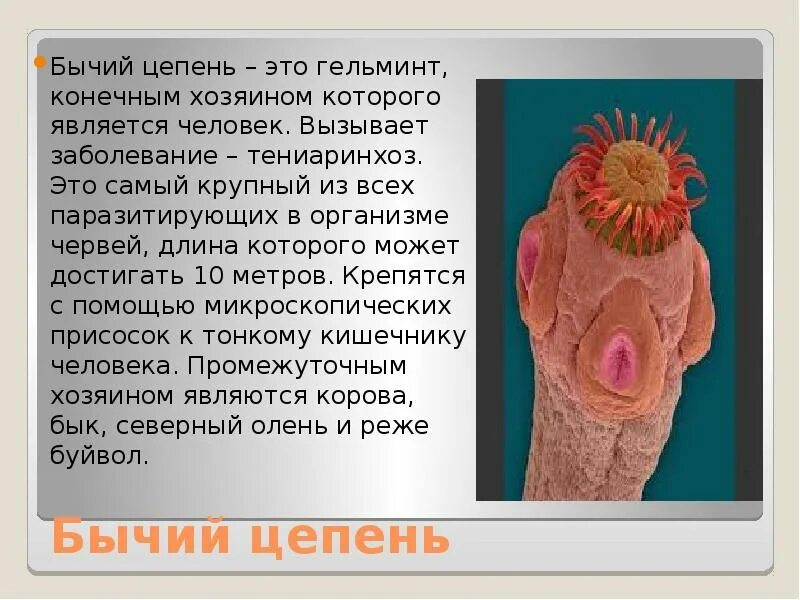 Бычий цепень – это гельминт, конечным хозяином которого является человек. Вызывает заболевание – тениаринхоз. Это самый крупный из всех паразитирующих в организме червей, длина которого может достигать 10 метров. Крепятся с помощью микроскопических присосок к тонкому кишечнику человека. Промежуточным хозяином являются корова, бык, северный олень и реже буйвол.

Бычий цепень